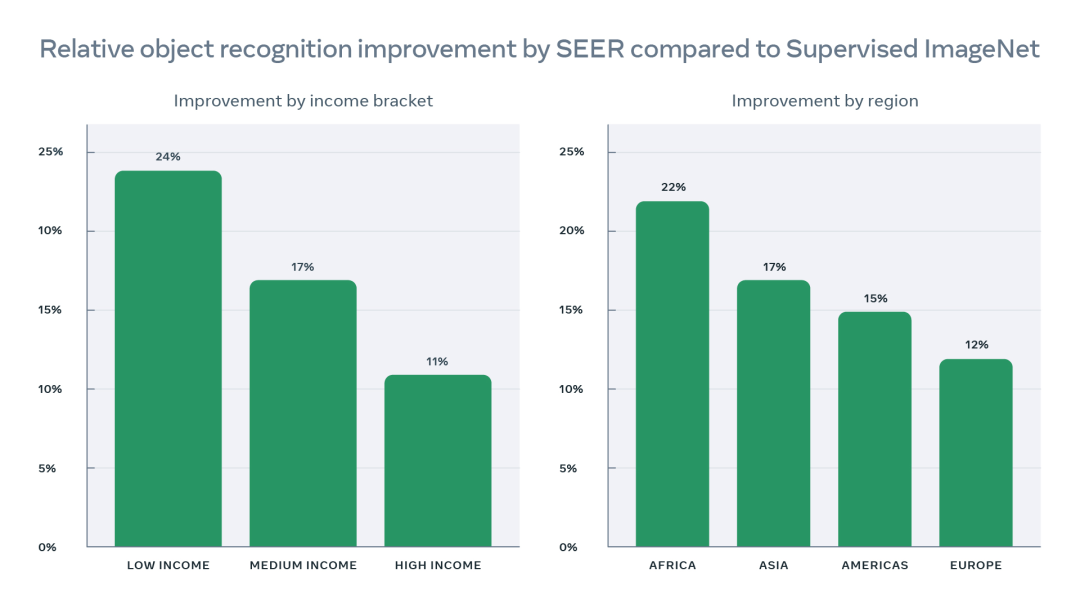 Relative object recognition improvement by SEER compared to Supervised ImageNet

Improvement by income bracket

25%
10%
15%
10%
5%
0%

24%
17%
11%

LOW INCOME
MEDIUM INCOME
HIGH INCOME

Improvement by region

25%
20%
15%
10%
5%
0%

22%
17%
15%
12%

AFRICA
ASIA
AMERICAS
EUROPE